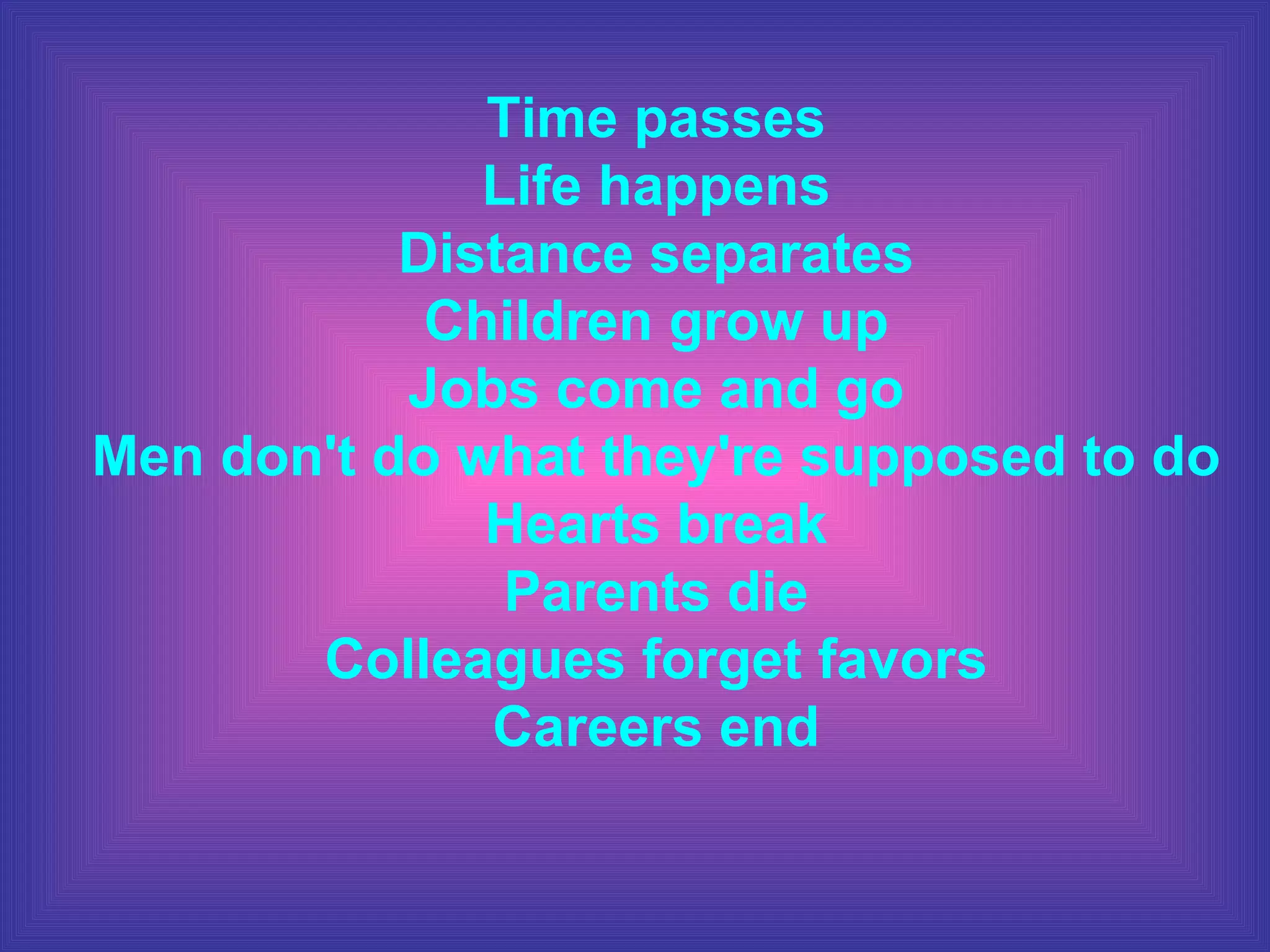 Time passes
Life happens
Distance separates
Children grow up
Jobs come and go
Men don't do what they're supposed to do
Hearts break
Parents die
Colleagues forget favors
Careers end